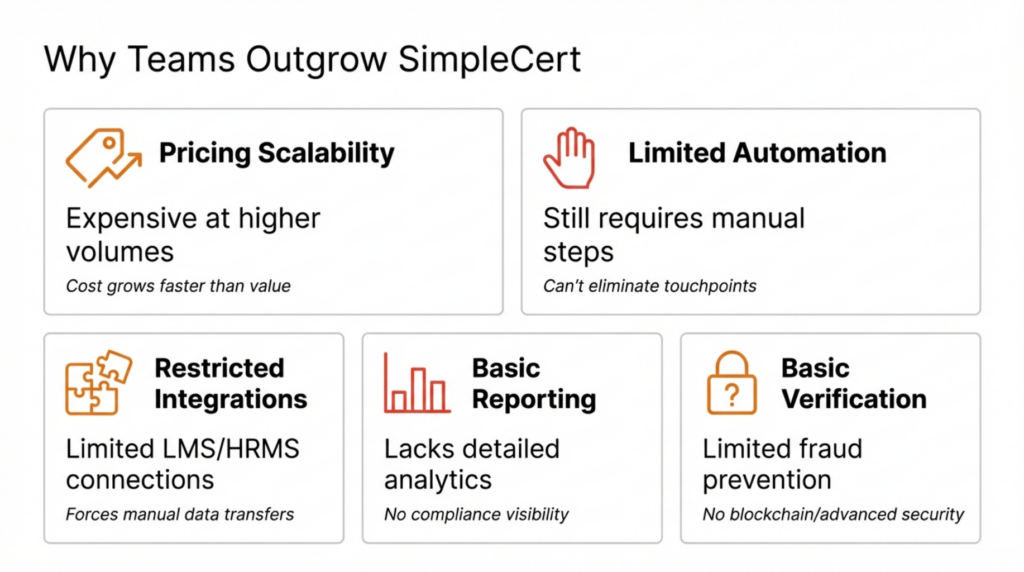 Why Teams Outgrow SimpleCert

Pricing Scalability

Expensive at higher volumes

Cost grows faster than value

Limited Automation

Still requires manual steps

Can't eliminate touchpoints

Restricted Integrations

Limited LMS/HRMS connections

Forces manual data transfers

Basic Reporting

Lacks detailed analytics

No compliance visibility

Basic Verification

Limited fraud prevention

No blockchain/advanced security